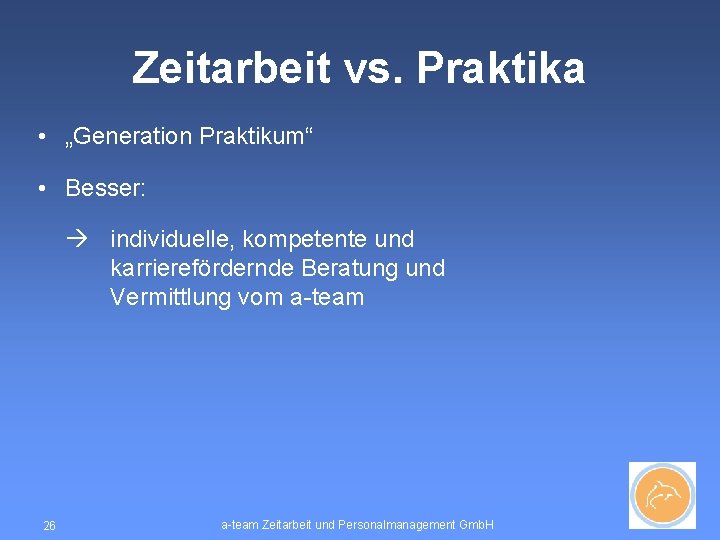 Zeitarbeit vs. Praktika

• „Generation Praktikum“

• Besser:

→ individuelle, kompetente und karrierefördernde Beratung und Vermittlung vom a-team

26

a-team Zeitarbeit und Personalmanagement GmbH